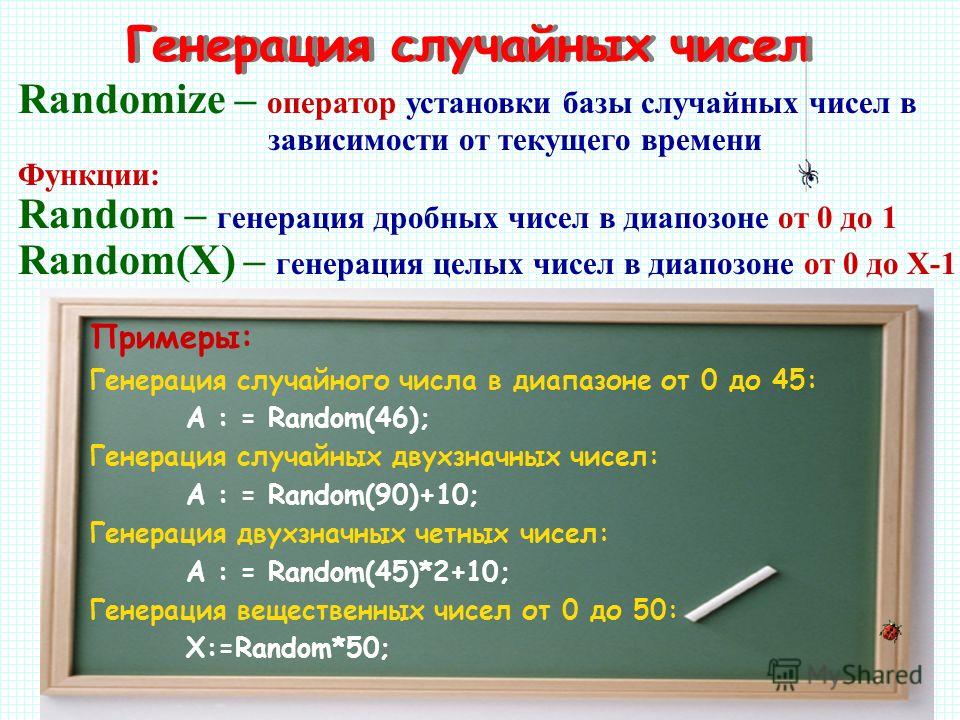 Генерация случайных чисел

Randomize – оператор установки базы случайных чисел в зависимости от текущего времени

Функции:

Random – генерация дробных чисел в диапозоне от 0 до 1

Random(X) – генерация целых чисел в диапозоне от 0 до X-1

Примеры:

Генерация случайного числа в диапазоне от 0 до 45:

A : = Random(46);

Генерация случайных двухзначных чисел:

A : = Random(90)+10;

Генерация двухзначных четных чисел:

A : = Random(45)*2+10;

Генерация вещественных чисел от 0 до 50:

X:=Random*50;

MyShared